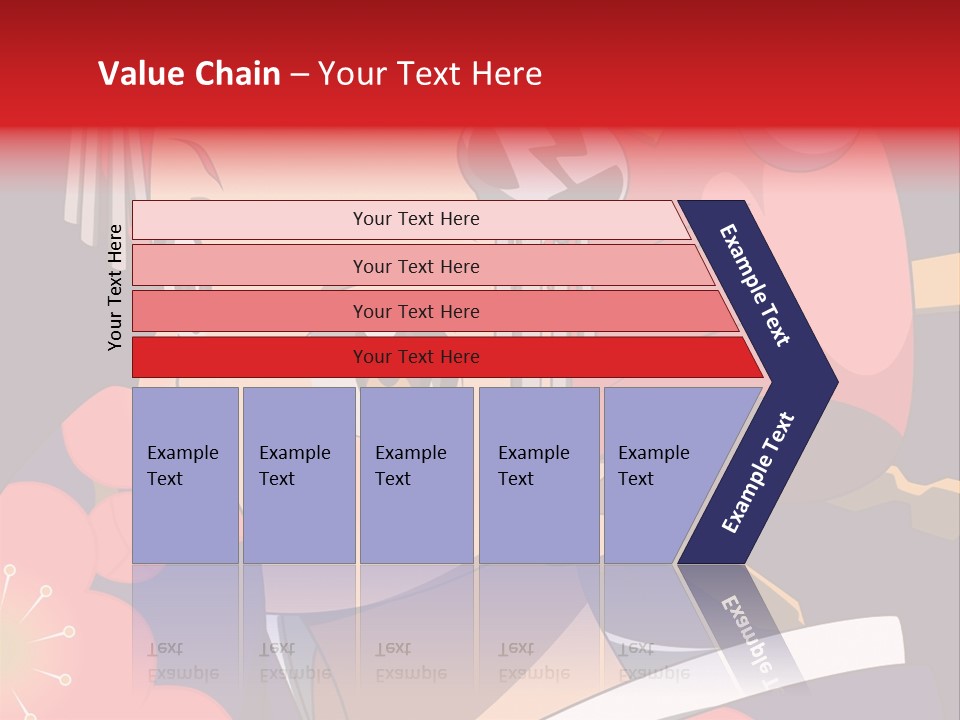 Value Chain – Your Text Here

Your Text Here

Your Text Here

Your Text Here

Your Text Here

Your Text Here

Example Text

Example Text

Example Text

Example Text

Example Text

Example Text

Example Text